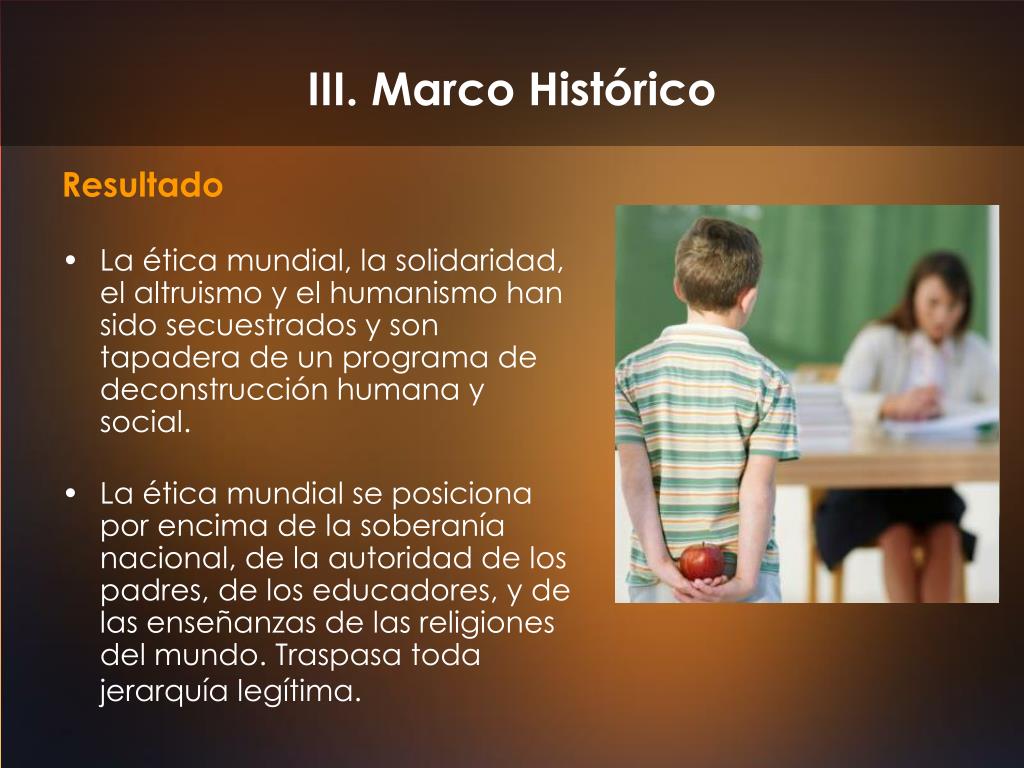 III. Marco Histórico

Resultado

• La ética mundial, la solidaridad, el altruismo y el humanismo han sido secuestrados y son tapadera de un programa de deconstrucción humana y social.

• La ética mundial se posiciona por encima de la soberanía nacional, de la autoridad de los padres, de los educadores, y de las enseñanzas de las religiones del mundo. Traspasa toda jerarquía legítima.